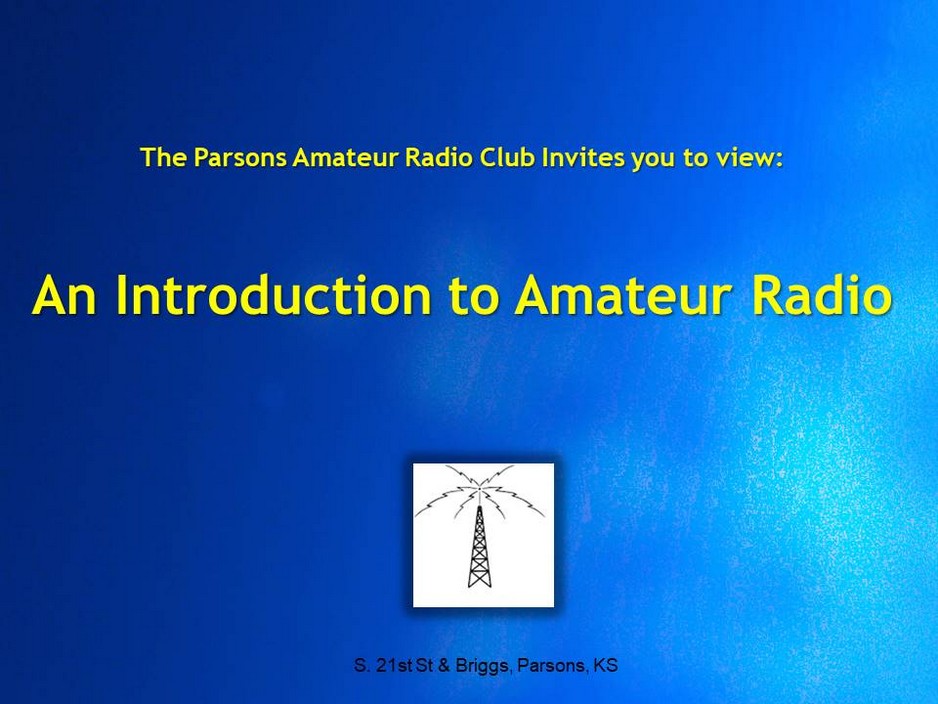 The Parsons Amateur Radio Club Invites you to view:

An Introduction to Amateur Radio

S. 21st St & Briggs, Parsons, KS